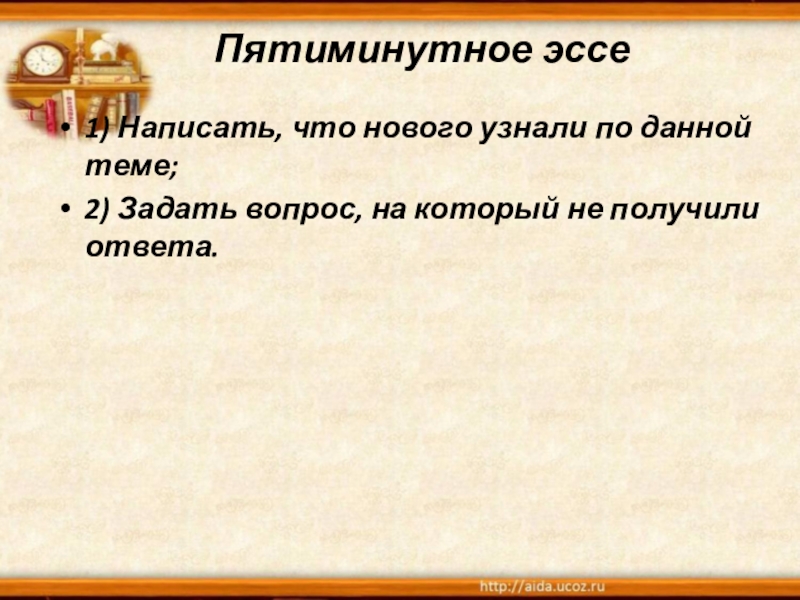 Пятиминутное эссе

• 1) Написать, что нового узнали по данной теме;

• 2) Задать вопрос, на который не получили ответа.

http://aida.ucoz.ru